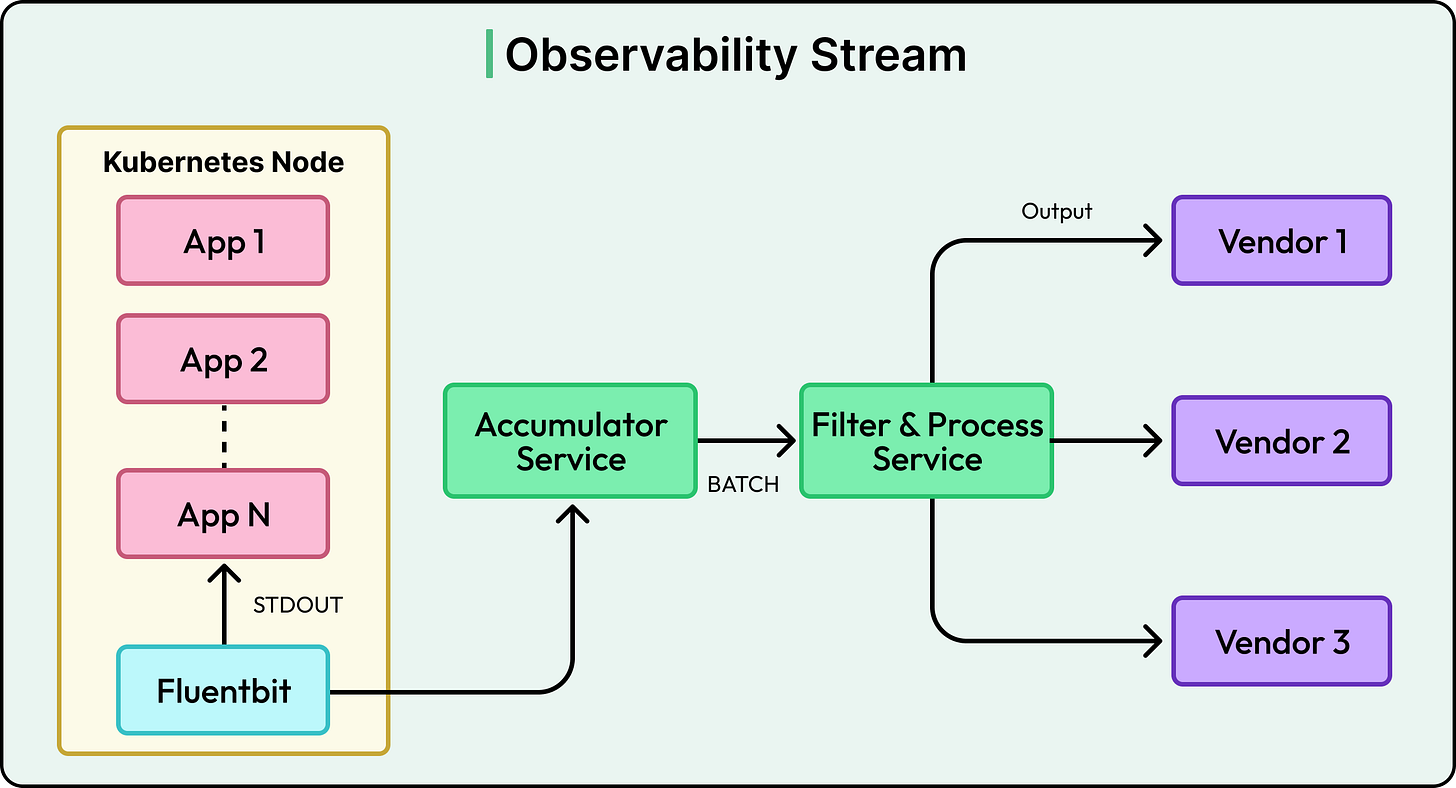 Observability Stream

Kubernetes Node

App 1

App 2

App N

STDOUT

Fluentbit

Accumulator Service

BATCH

Filter & Process Service

Output

Vendor 1

Vendor 2

Vendor 3